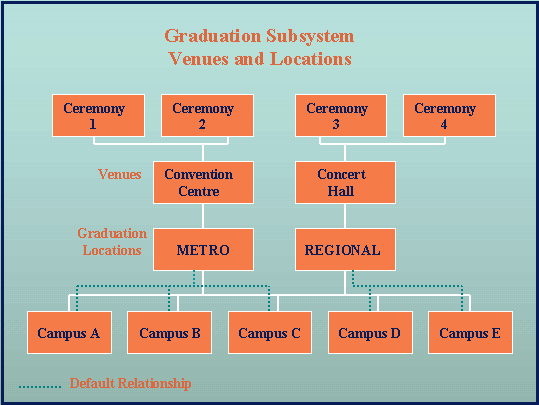 Graduation Subsystem
Venues and Locations

Ceremony 1

Ceremony 2

Ceremony 3

Ceremony 4

Venues

Convention Centre

Concert Hall

Graduation Locations

METRO

REGIONAL

Campus A

Campus B

Campus C

Campus D

Campus E

Default Relationship